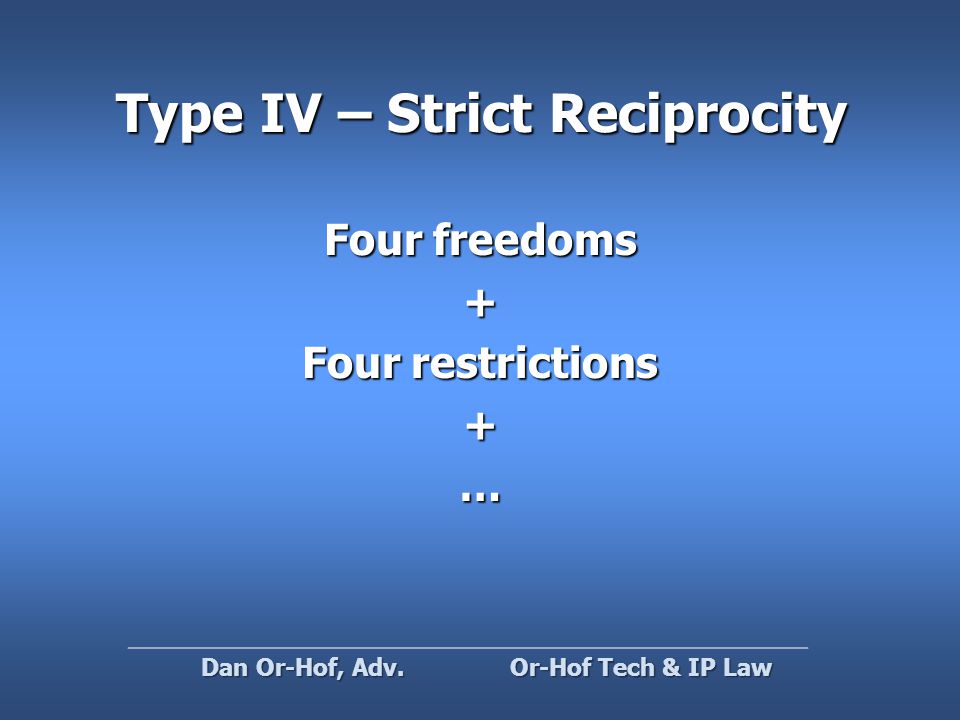 Type IV – Strict Reciprocity

Four freedoms
+
Four restrictions
+
…

Dan Or-Hof, Adv.

Or-Hof Tech & IP Law